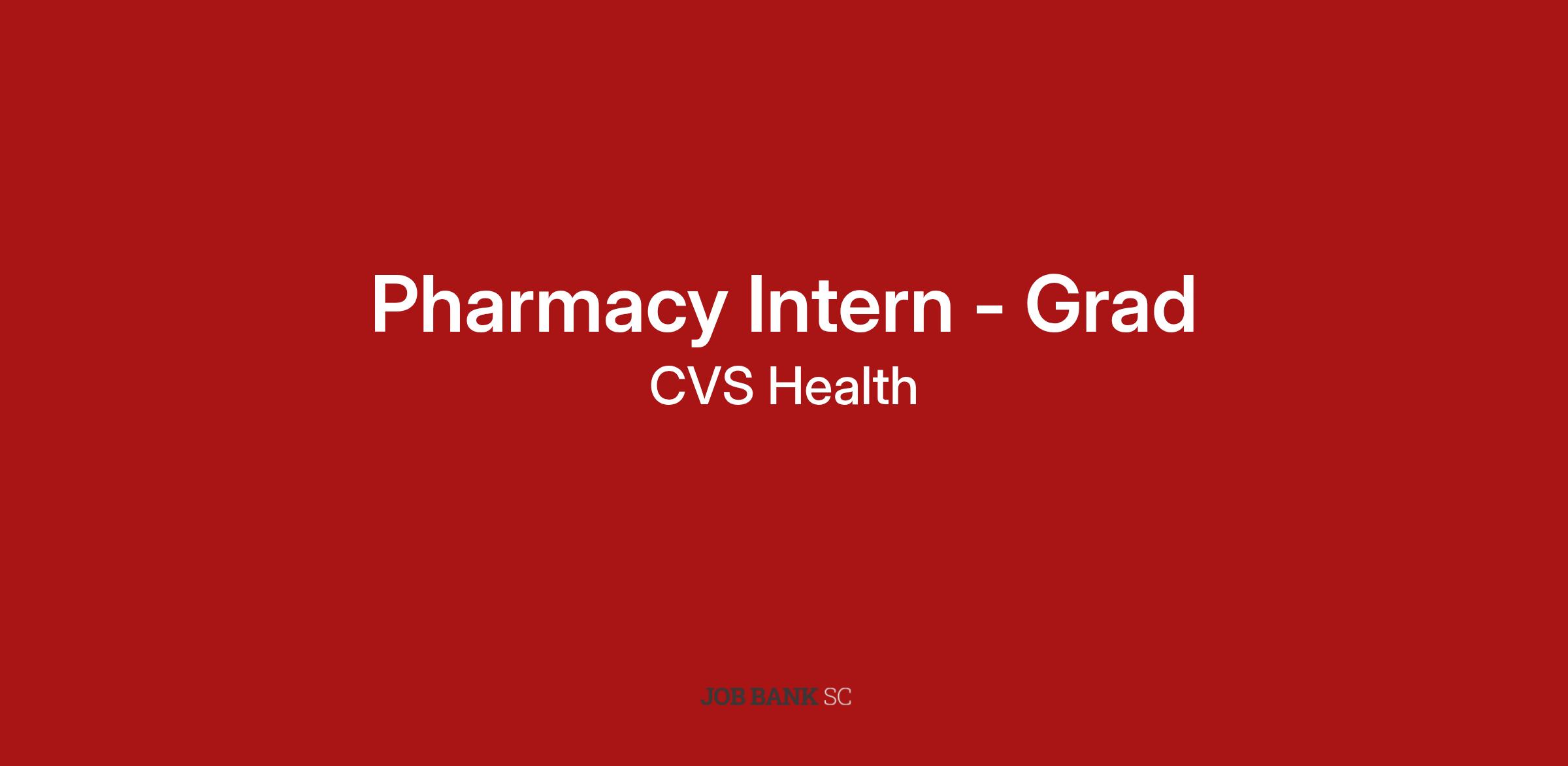 Pharmacy Intern - Grad
CVS Health

JOB BANK SC